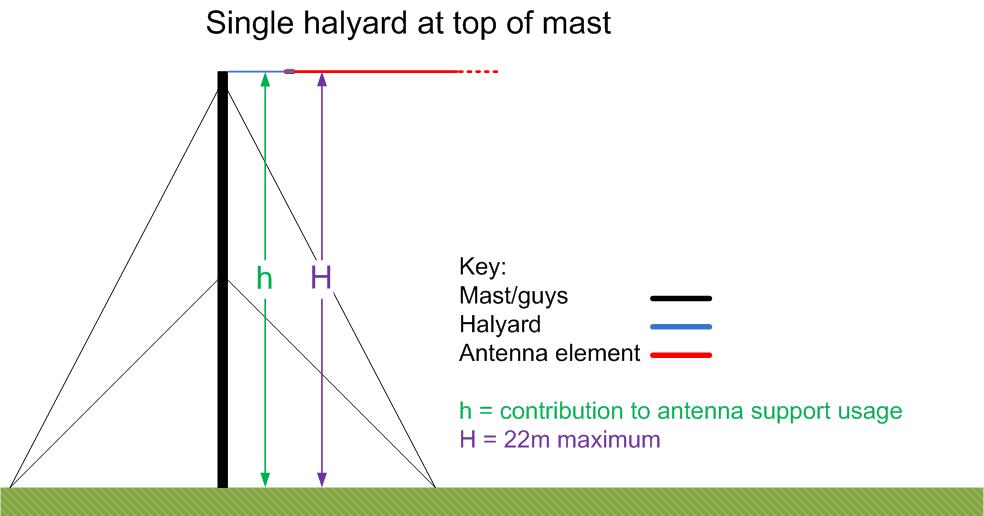 Single halyard at top of mast

h

H

Key:
Mast/guys
Halyard
Antenna element

h = contribution to antenna support usage
H = 22m maximum